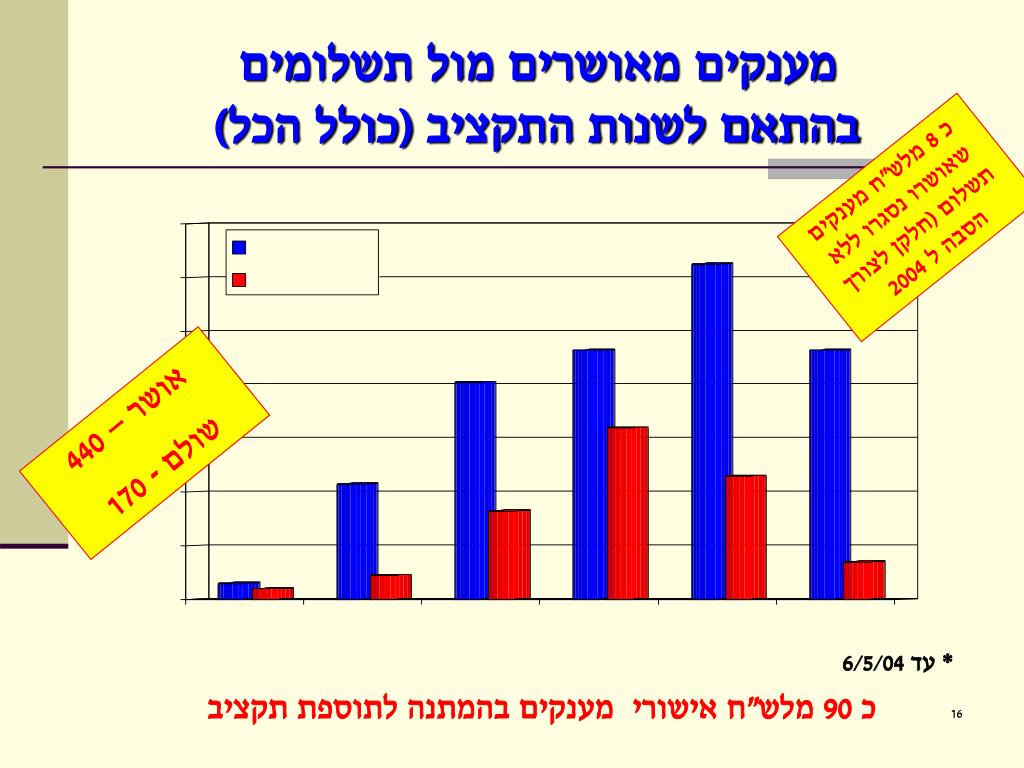 מענקים מאושרים מול תשלומים
בהתאם לשנות התקציב (כולל הכל)

כ 8 מלש"ח מענקים שאושרו נסגרו ללא תשלום (חלקן לצורך הסבה ל 2004

אושר – 440
שולם - 170

* עד 6/5/04

כ 90 מלש"ח אישורי מענקים בהמתנה לתוספת תקציב

16